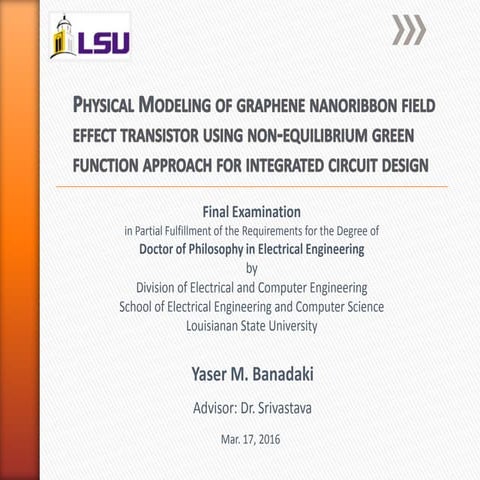 LSU

PHYSICAL MODELING OF GRAPHENE NANORIBBON FIELD EFFECT TRANSISTOR USING NON-EQUILIBRIUM GREEN FUNCTION APPROACH FOR INTEGRATED CIRCUIT DESIGN

Final Examination
in Partial Fulfillment of the Requirements for the Degree of
Doctor of Philosophy in Electrical Engineering
by
Division of Electrical and Computer Engineering
School of Electrical Engineering and Computer Science
Louisianan State University

Yaser M. Banadaki

Advisor: Dr. Srivastava

Mar. 17, 2016